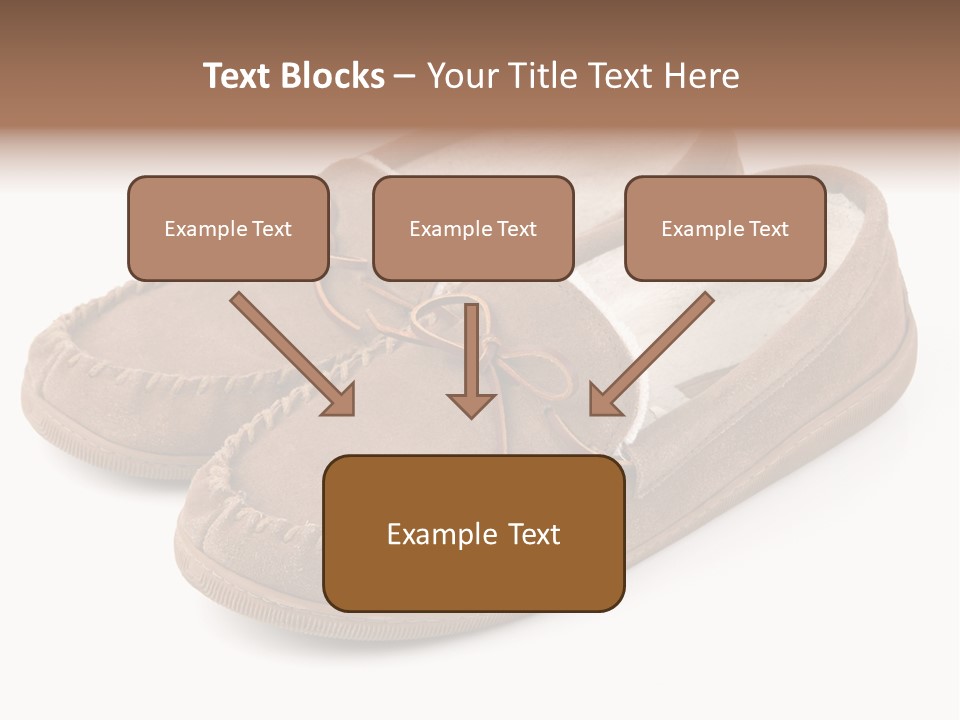 Text Blocks – Your Title Text Here

Example Text

Example Text

Example Text

Example Text